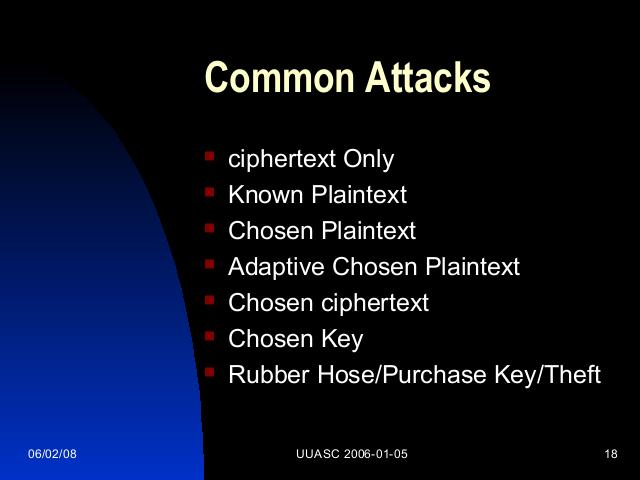 Common Attacks

- ciphertext Only
- Known Plaintext
- Chosen Plaintext
- Adaptive Chosen Plaintext
- Chosen ciphertext
- Chosen Key
- Rubber Hose/Purchase Key/Theft

06/02/08

UUASC 2006-01-05

18